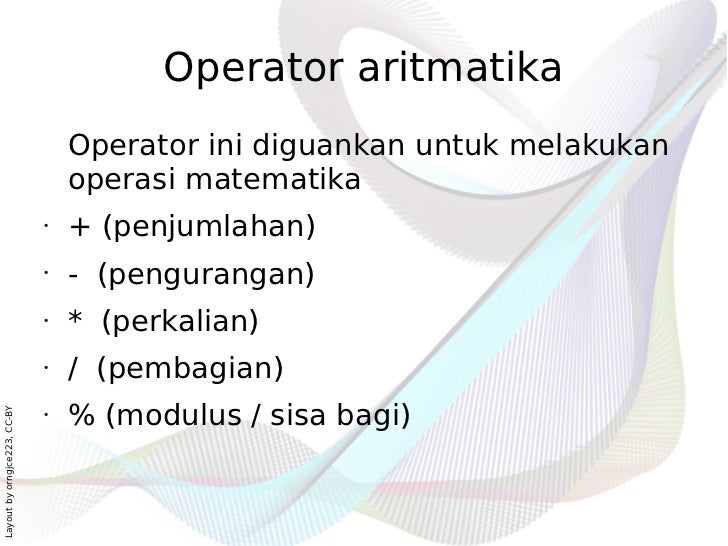 Operator aritmatika

Operator ini diguankan untuk melakukan operasi matematika

· + (penjumlahan)

· - (pengurangan)

· * (perkalian)

· / (pembagian)

· % (modulus / sisa bagi)

Layout by orngjce223, CC-BY